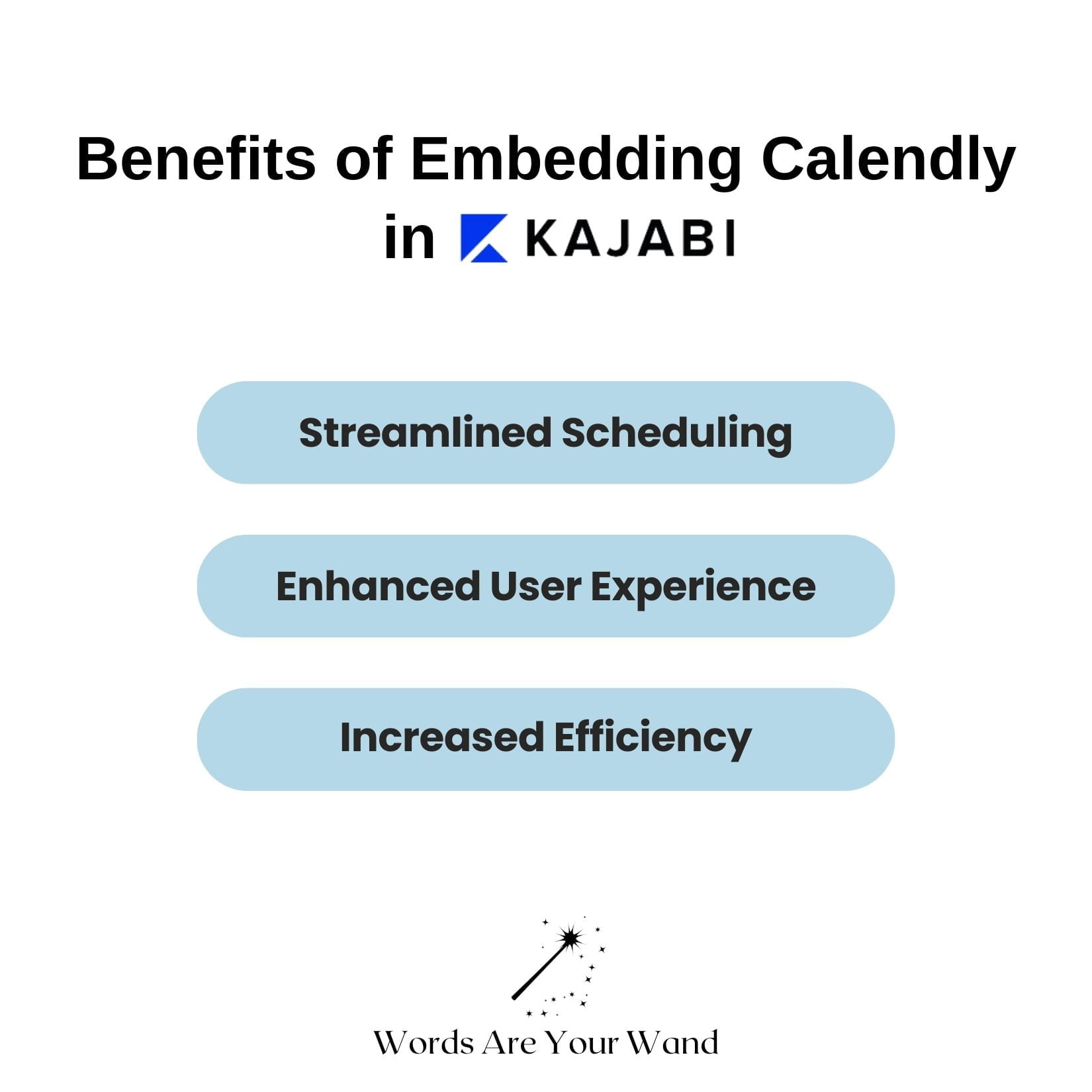 Benefits of Embedding Calendly in KAJABI

Streamlined Scheduling

Enhanced User Experience

Increased Efficiency

Words Are Your Wand